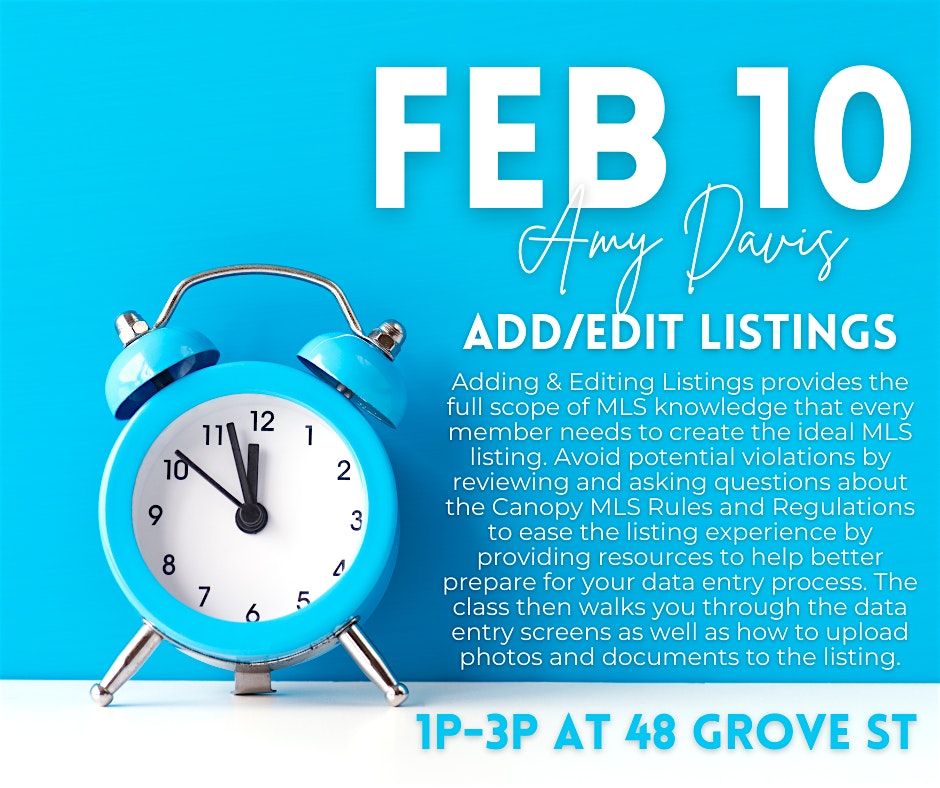 FEB 10

Amy Davis

ADD/EDIT LISTINGS

Adding & Editing Listings provides the full scope of MLS knowledge that every member needs to create the ideal MLS listing. Avoid potential violations by reviewing and asking questions about the Canopy MLS Rules and Regulations to ease the listing experience by providing resources to help better prepare for your data entry process. The class then walks you through the data entry screens as well as how to upload photos and documents to the listing.

12 1 2 3 4 5 6 7 8 9 10 11

1P-3P AT 48 GROVE ST